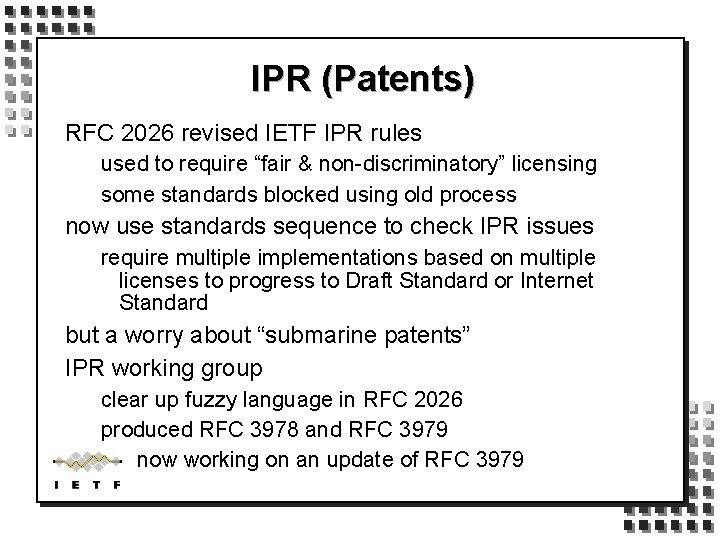 IPR (Patents)

RFC 2026 revised IETF IPR rules

used to require “fair & non-discriminatory” licensing

some standards blocked using old process

now use standards sequence to check IPR issues

require multiple implementations based on multiple licenses to progress to Draft Standard or Internet Standard

but a worry about “submarine patents”

IPR working group

clear up fuzzy language in RFC 2026

produced RFC 3978 and RFC 3979

now working on an update of RFC 3979

IETF